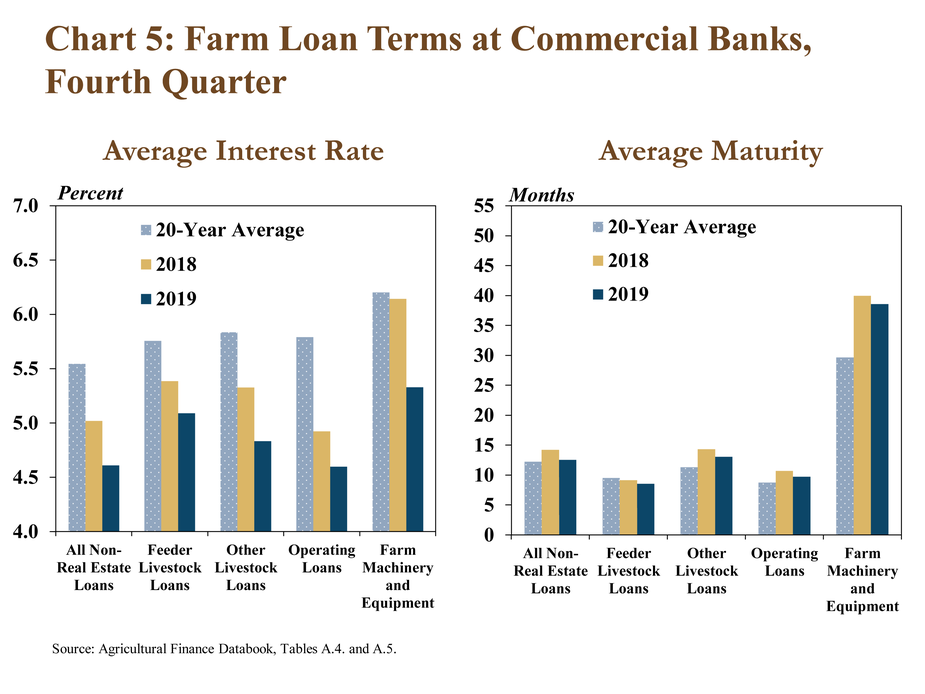 Chart 5: Farm Loan Terms at Commercial Banks, Fourth Quarter

Average Interest Rate

Percent

7.0
6.5
6.0
5.5
5.0
4.5
4.0

20-Year Average
2018
2019

All Non-Real Estate Loans
Feeder Livestock Loans
Other Livestock Loans
Operating Loans
Farm Machinery and Equipment

Average Maturity

Months

55
50
45
40
35
30
25
20
15
10
5
0

20-Year Average
2018
2019

All Non-Real Estate Loans
Feeder Livestock Loans
Other Livestock Loans
Operating Loans
Farm Machinery and Equipment

Source: Agricultural Finance Databook, Tables A.4. and A.5.